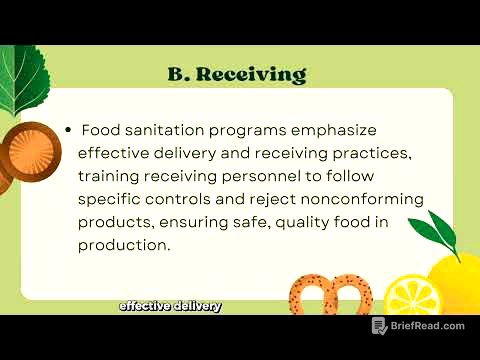 B. Receiving

• Food sanitation programs emphasize effective delivery and receiving practices, training receiving personnel to follow specific controls and reject nonconforming products, ensuring safe, quality food in production.

effective delivery

BriefRead.com